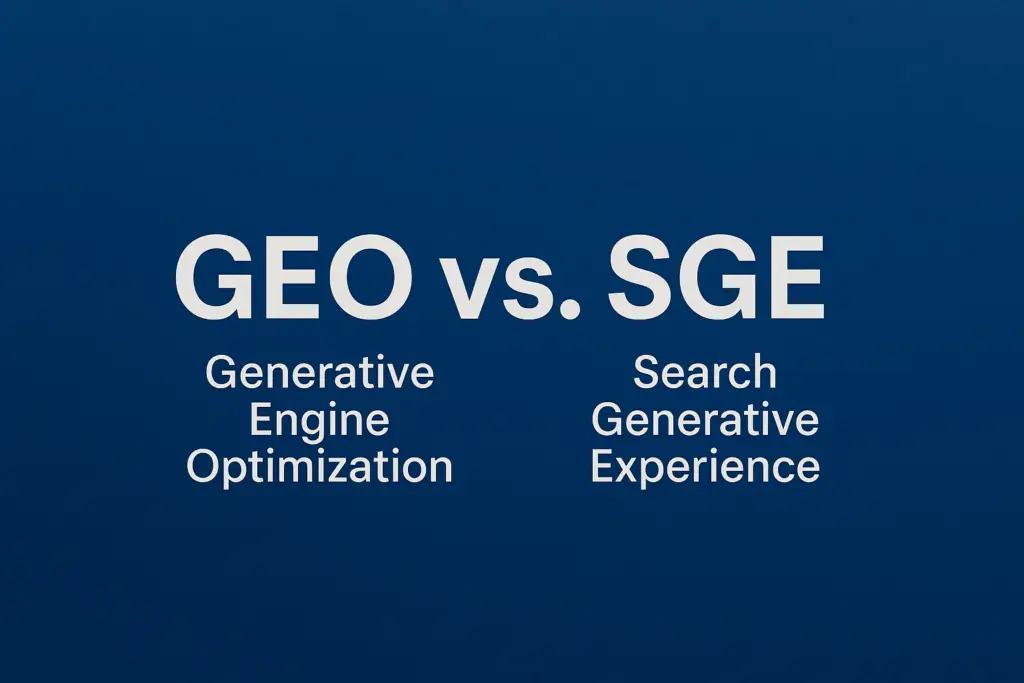 GEO vs. SGE

Generative Engine Optimization

Search Generative Experience